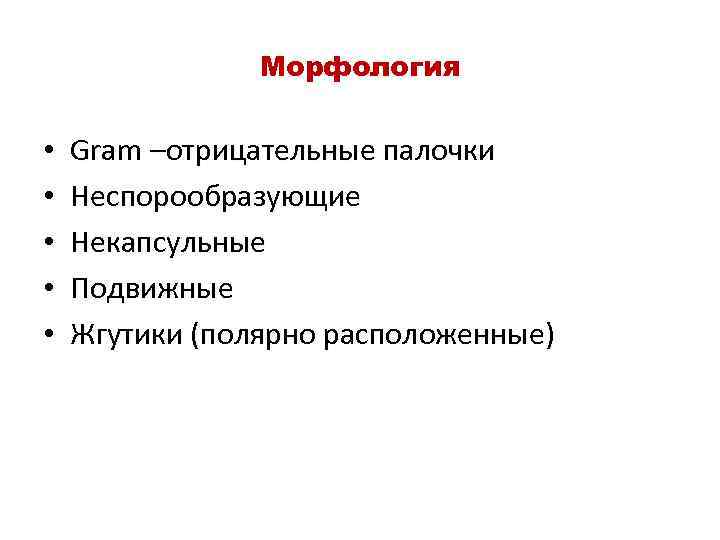 Морфология

• Gram –отрицательные палочки
• Неспорообразующие
• Некапсульные
• Подвижные
• Жгутики (полярно расположенные)